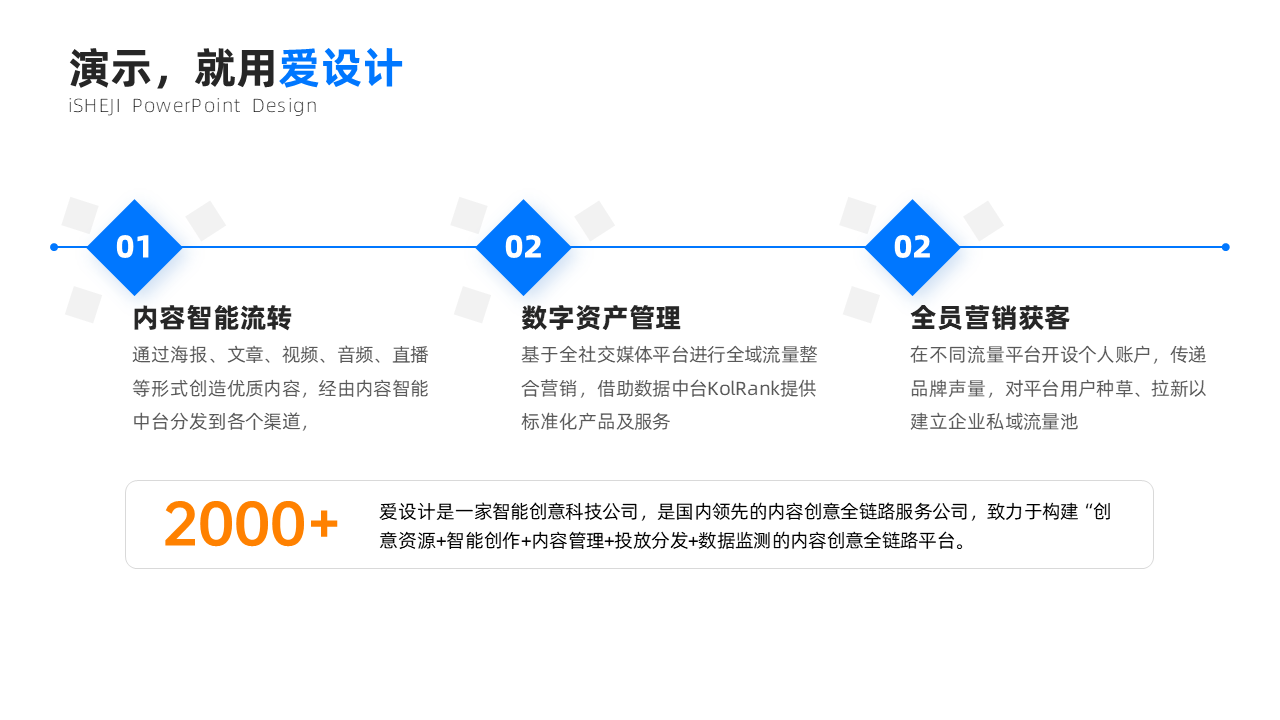 演示，就用爱设计
iSHEJI PowerPoint Design

01
内容智能流转
通过海报、文章、视频、音频、直播等形式创造优质内容，经由内容智能中台分发到各个渠道，

02
数字资产管理
基于全社交媒体平台进行全域流量整合营销，借助数据中台KolRank提供标准化产品及服务

02
全员营销获客
在不同流量平台开设个人账户，传递品牌声量，对平台用户种草、拉新以建立企业私域流量池

2000+
爱设计是一家智能创意科技公司，是国内领先的内容创意全链路服务公司，致力于构建“创意资源+智能创作+内容管理+投放分发+数据监测的内容创意全链路平台。